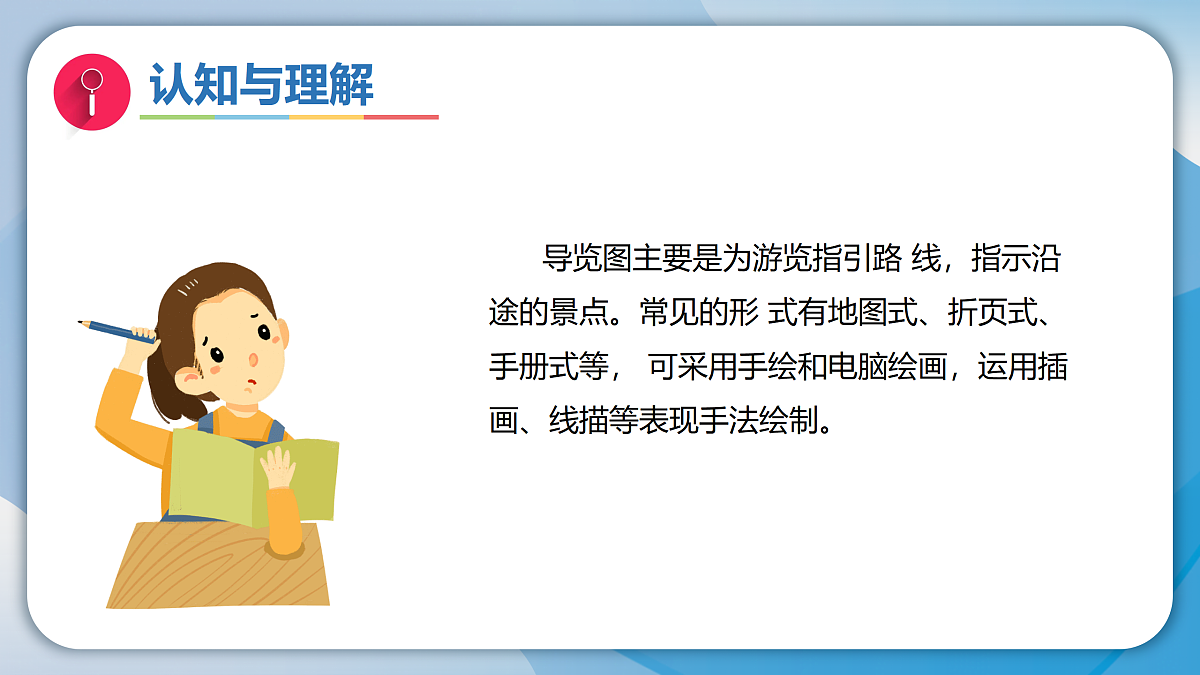 认知与理解

导览图主要是为游览指引路 线，指示沿途的景点。常见的形 式有地图式、折页式、手册式等， 可采用手绘和电脑绘画，运用插画、线描等表现手法绘制。